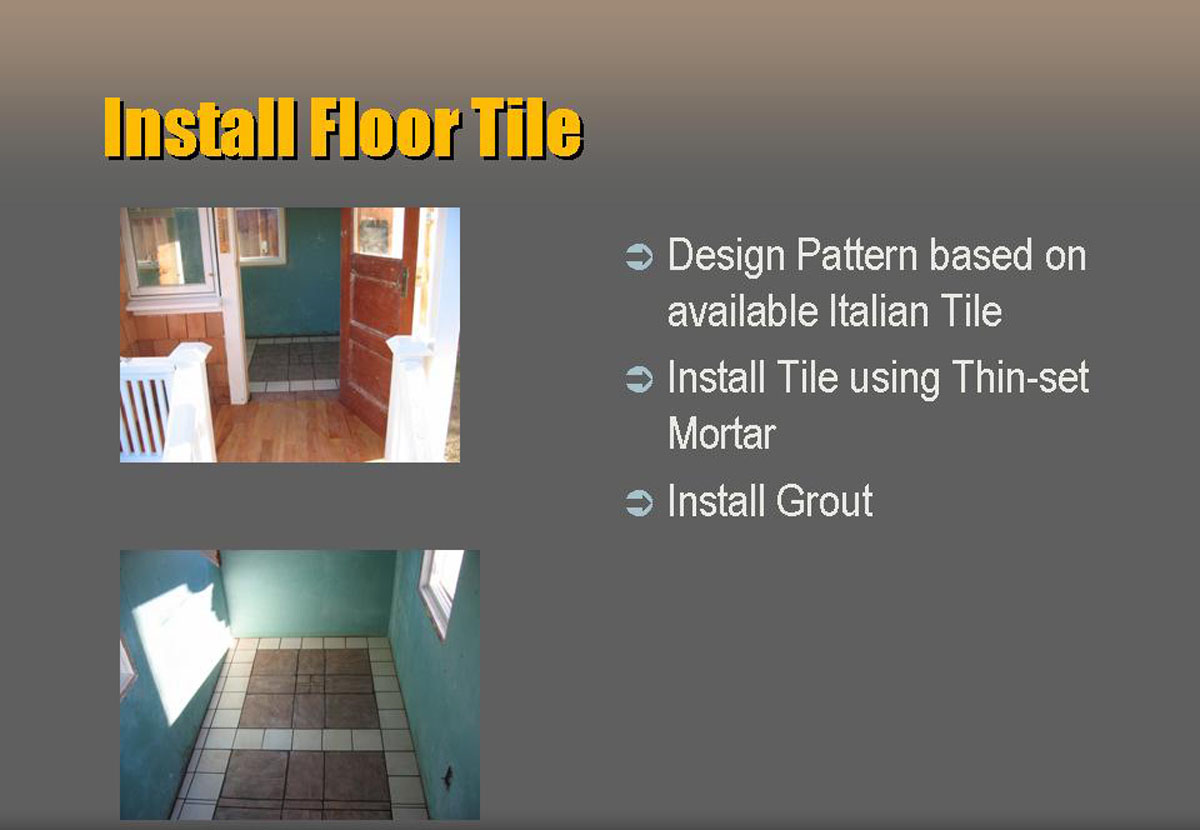 Install Floor Tile

➲ Design Pattern based on available Italian Tile

➲ Install Tile using Thin-set Mortar

➲ Install Grout